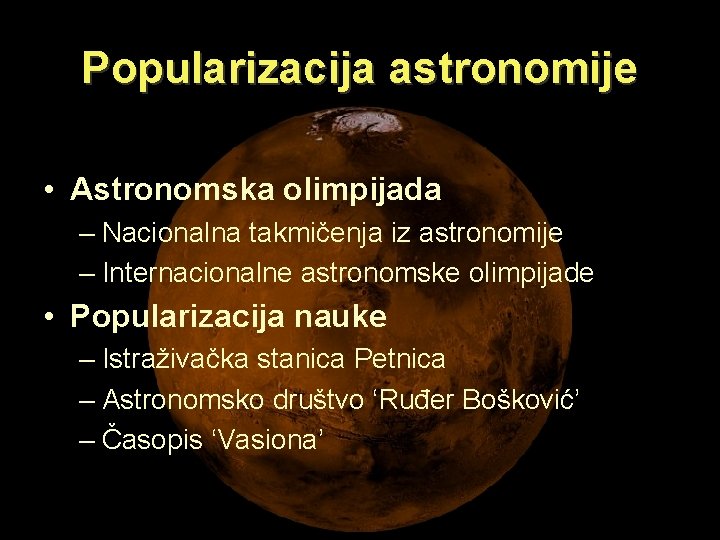 Popularizacija astronomije

• Astronomska olimpijada
– Nacionalna takmičenja iz astronomije
– Internacionalne astronomske olimpijade
• Popularizacija nauke
– Istraživačka stanica Petnica
– Astronomsko društvo ‘Ruđer Bošković’
– Časopis ‘Vasiona’